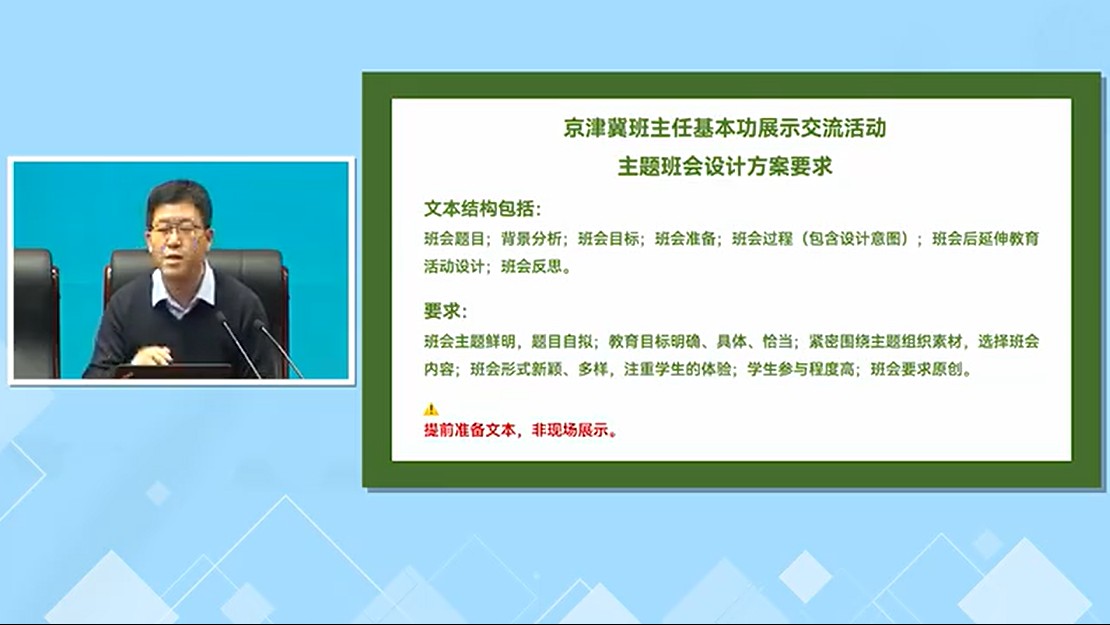 京津冀班主任基本功展示交流活动
主题班会设计方案要求

文本结构包括：
班会题目；背景分析；班会目标；班会准备；班会过程（包含设计意图）；班会后延伸教育活动设计；班会反思。

要求：
班会主题鲜明，题目自拟；教育目标明确、具体、恰当；紧密围绕主题组织素材，选择班会内容；班会形式新颖、多样，注重学生的体验；学生参与程度高；班会要求原创。

提前准备文本，非现场展示。